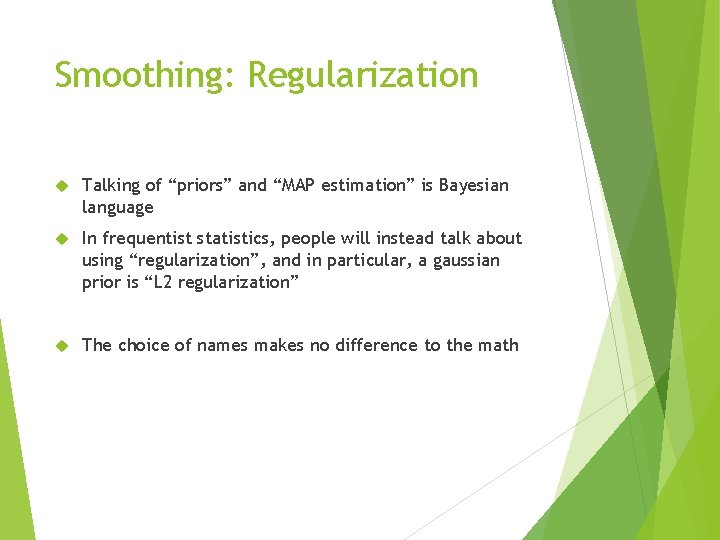 Smoothing: Regularization

Talking of “priors” and “MAP estimation” is Bayesian language

In frequentist statistics, people will instead talk about using “regularization”, and in particular, a gaussian prior is “L2 regularization”

The choice of names makes no difference to the math